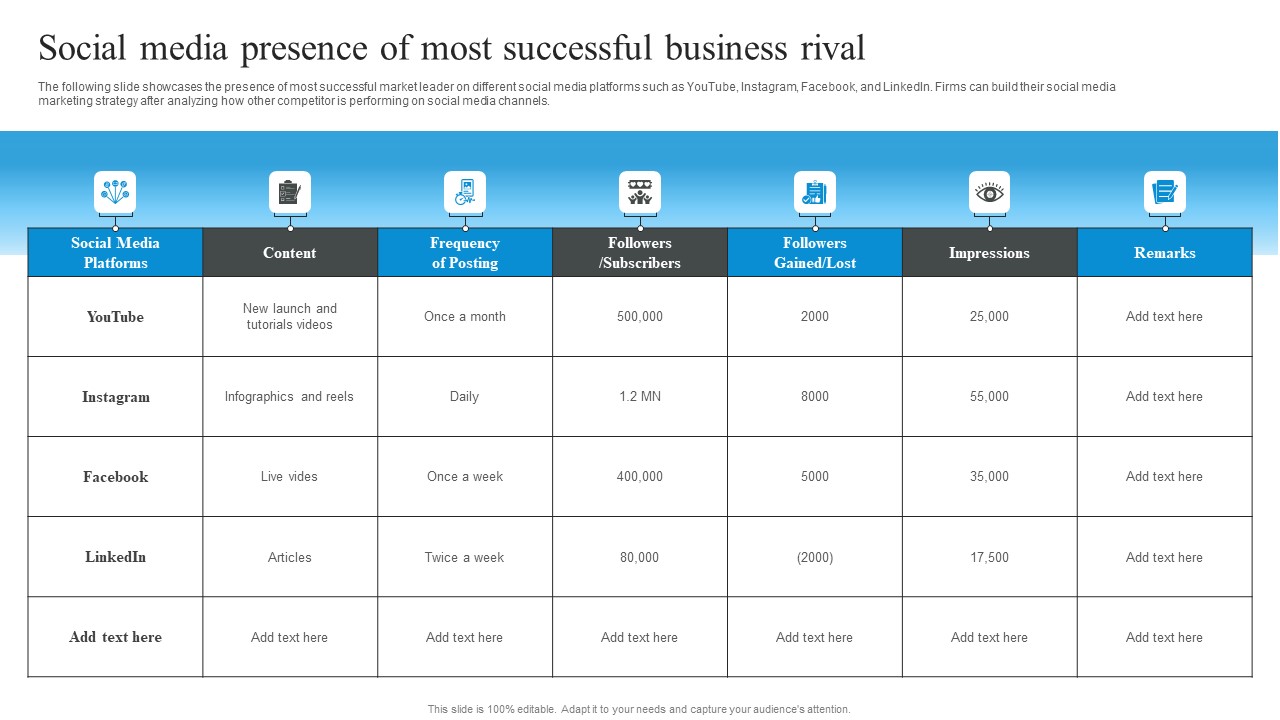 Social media presence of most successful business rival

The following slide showcases the presence of most successful market leader on different social media platforms such as YouTube, Instagram, Facebook, and LinkedIn. Firms can build their social media marketing strategy after analyzing how other competitor is performing on social media channels.

| Social Media Platforms | Content | Frequency of Posting | Followers /Subscribers | Followers Gained/Lost | Impressions | Remarks |
|---|---|---|---|---|---|---|
| YouTube | New launch and tutorials videos | Once a month | 500,000 | 2000 | 25,000 | Add text here |
| Instagram | Infographics and reels | Daily | 1.2 MN | 8000 | 55,000 | Add text here |
| Facebook | Live vides | Once a week | 400,000 | 5000 | 35,000 | Add text here |
| LinkedIn | Articles | Twice a week | 80,000 | (2000) | 17,500 | Add text here |
| Add text here | Add text here | Add text here | Add text here | Add text here | Add text here | Add text here |

This slide is 100% editable. Adapt it to your needs and capture your audience's attention.